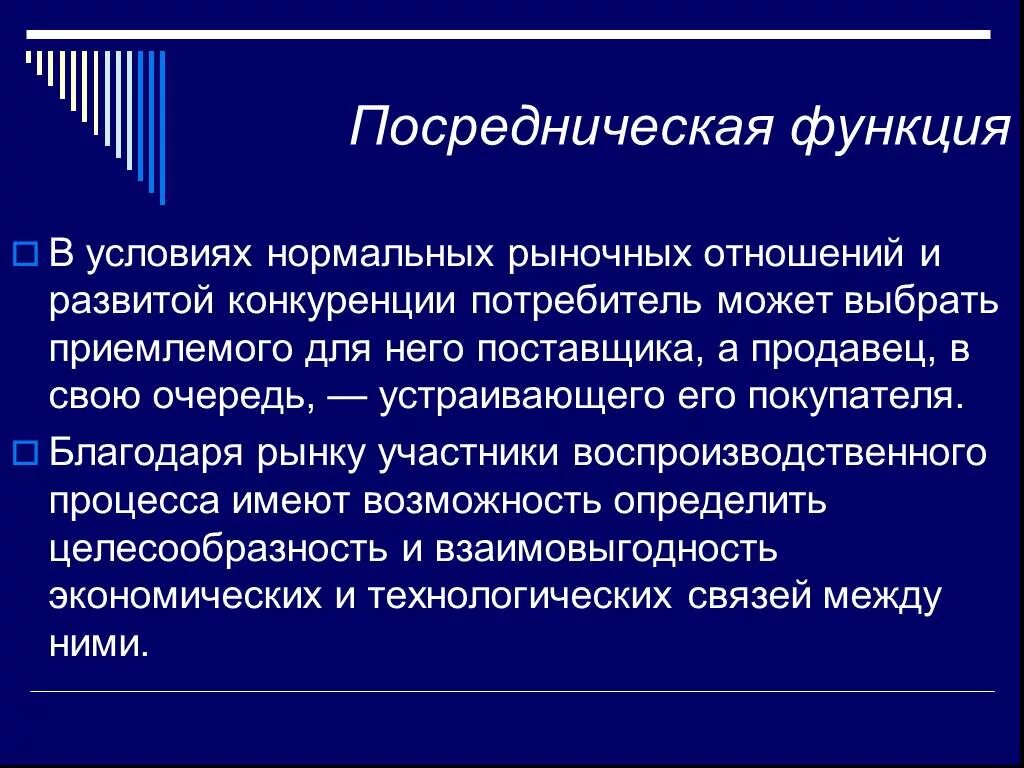 Посредническая функция

В условиях нормальных рыночных отношений и развитой конкуренции потребитель может выбрать приемлемого для него поставщика, а продавец, в свою очередь, — устраивающего его покупателя.

Благодаря рынку участники воспроизводственного процесса имеют возможность определить целесообразность и взаимовыгодность экономических и технологических связей между ними.